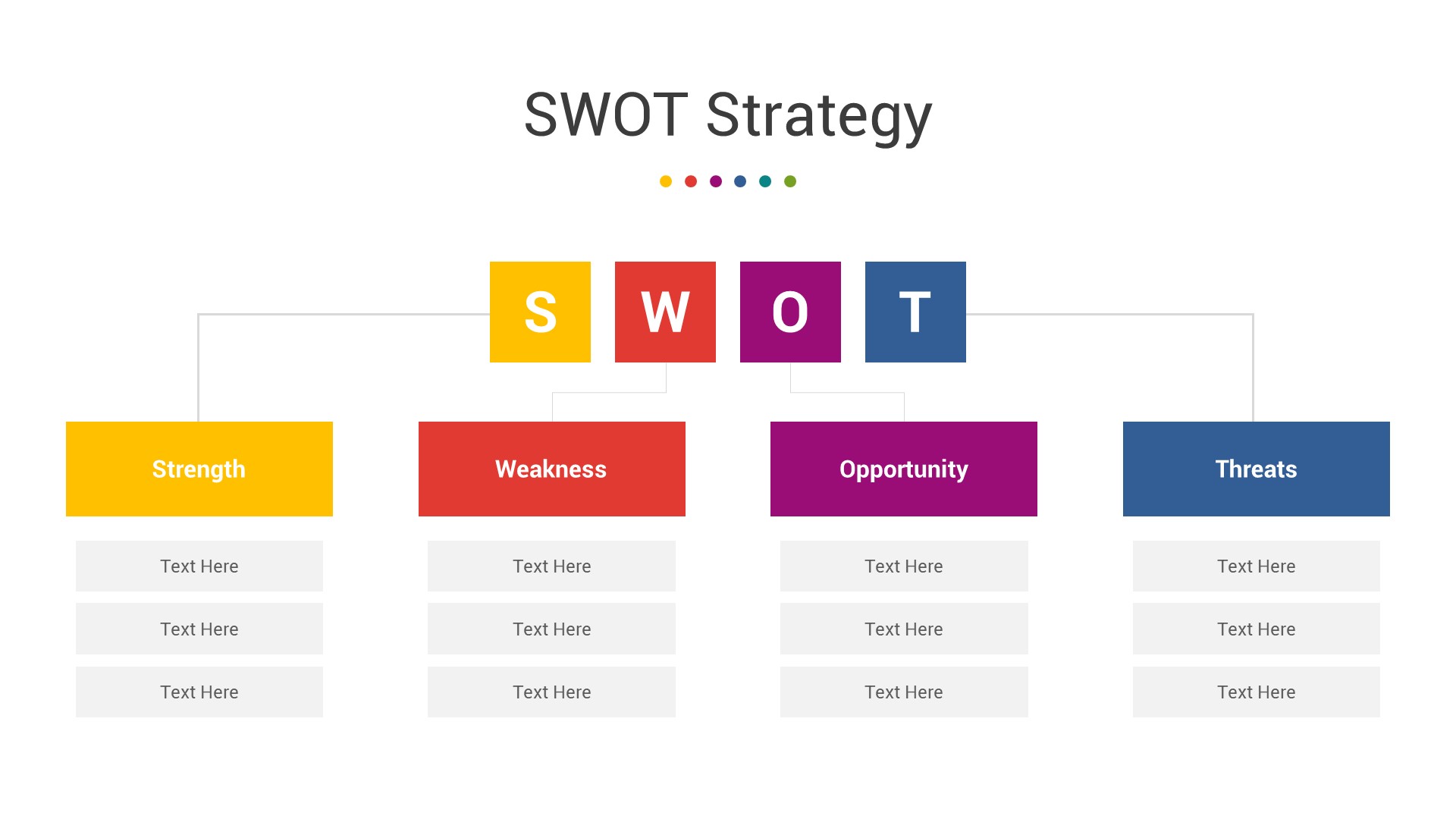 SWOT Strategy

S W O T

Strength

Text Here

Text Here

Text Here

Weakness

Text Here

Text Here

Text Here

Opportunity

Text Here

Text Here

Text Here

Threats

Text Here

Text Here

Text Here